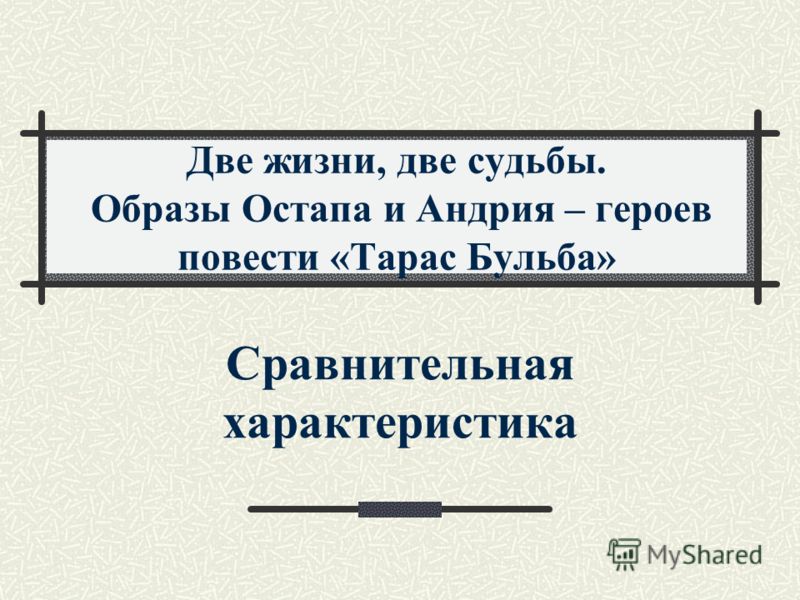 Две жизни, две судьбы.
Образы Остапа и Андрия – героев повести «Тарас Бульба»

Сравнительная характеристика

MyShared